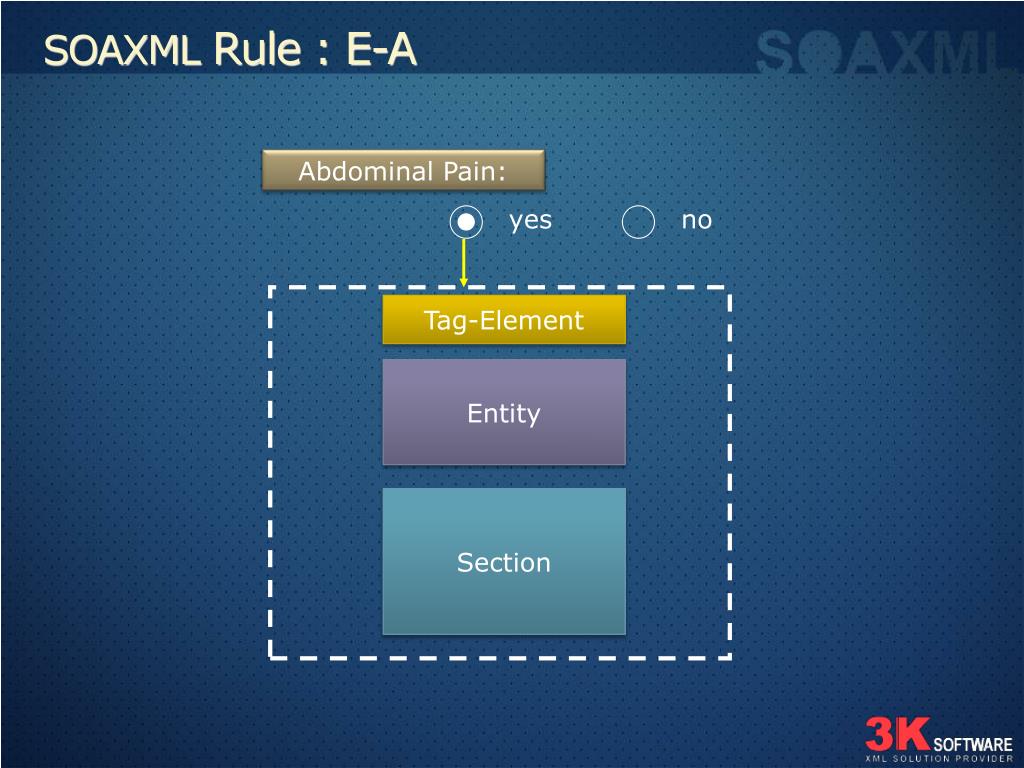 SOAXML Rule : E-A

SOAXML

Abdominal Pain:

yes

no

Tag-Element

Entity

Section

3K SOFTWARE
XML SOLUTION PROVIDER